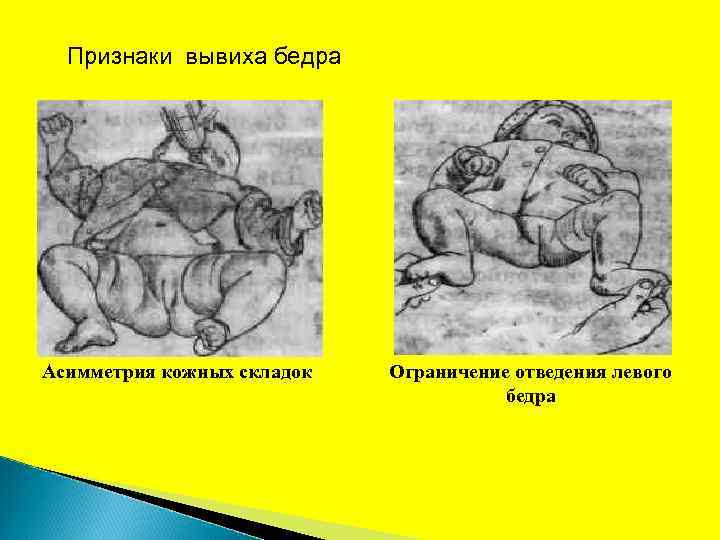 Признаки вывиха бедра

Асимметрия кожных складок

Ограничение отведения левого бедра